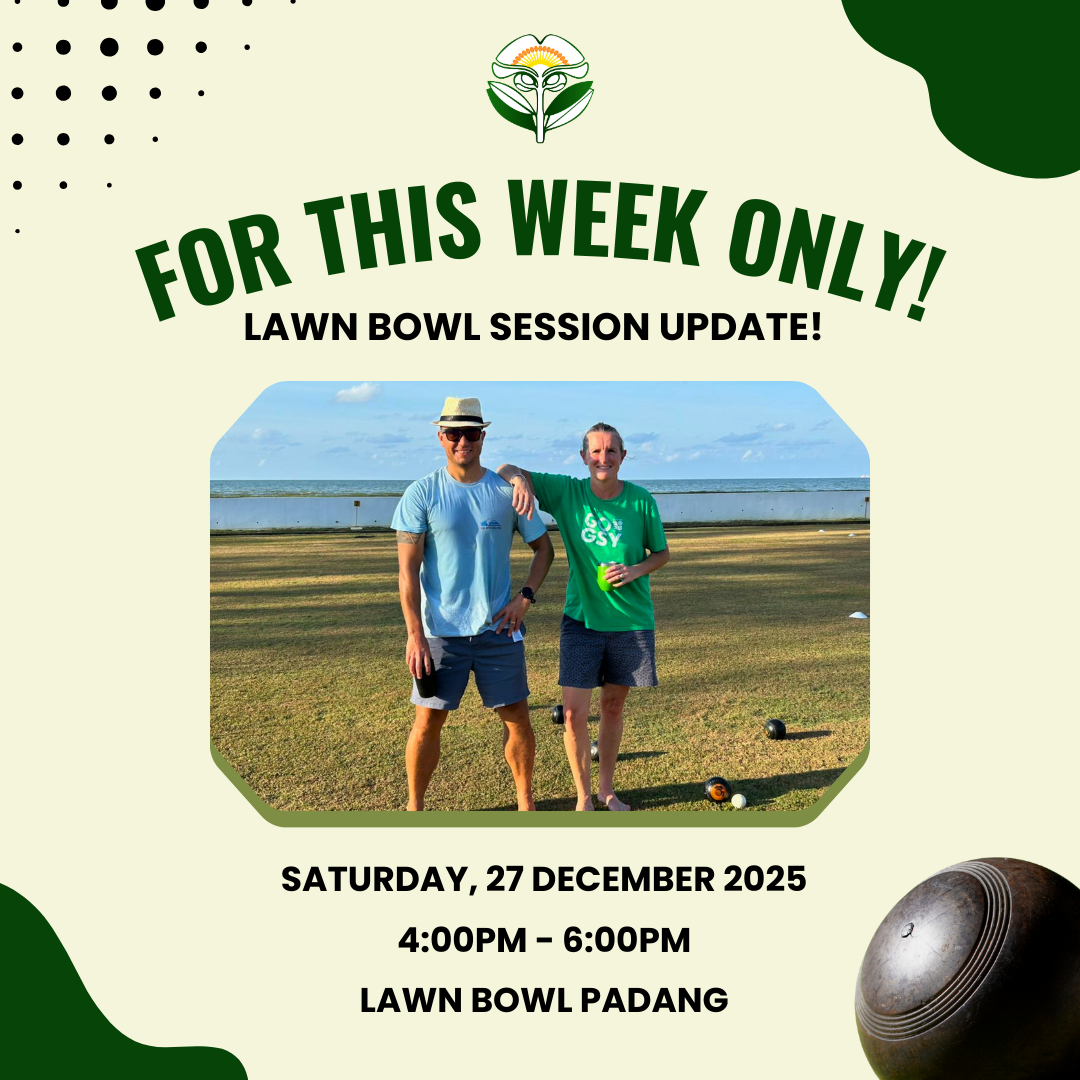 FOR THIS WEEK ONLY!
LAWN BOWL SESSION UPDATE!

GO GSY

SATURDAY, 27 DECEMBER 2025
4:00PM - 6:00PM
LAWN BOWL PADANG